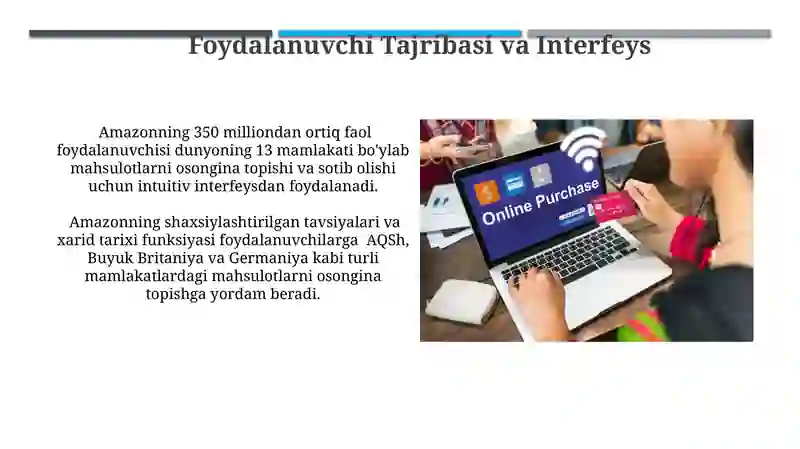 Foydalanuvchi Tajribasi va Interfeys

Amazonning 350 milliondan ortiq faol foydalanuvchisi dunyoning 13 mamlakati bo'ylab mahsulotlarni osongina topishi va sotib olishi uchun intuitiv interfeysdan foydalanadi.

Amazonning shaxsiylashtirilgan tavsiyalari va xarid tarixi funksiyasi foydalanuvchilarga AQSh, Buyuk Britaniya va Germaniya kabi turli mamlakatlardagi mahsulotlarni osongina topishga yordam beradi.

Online Purchase